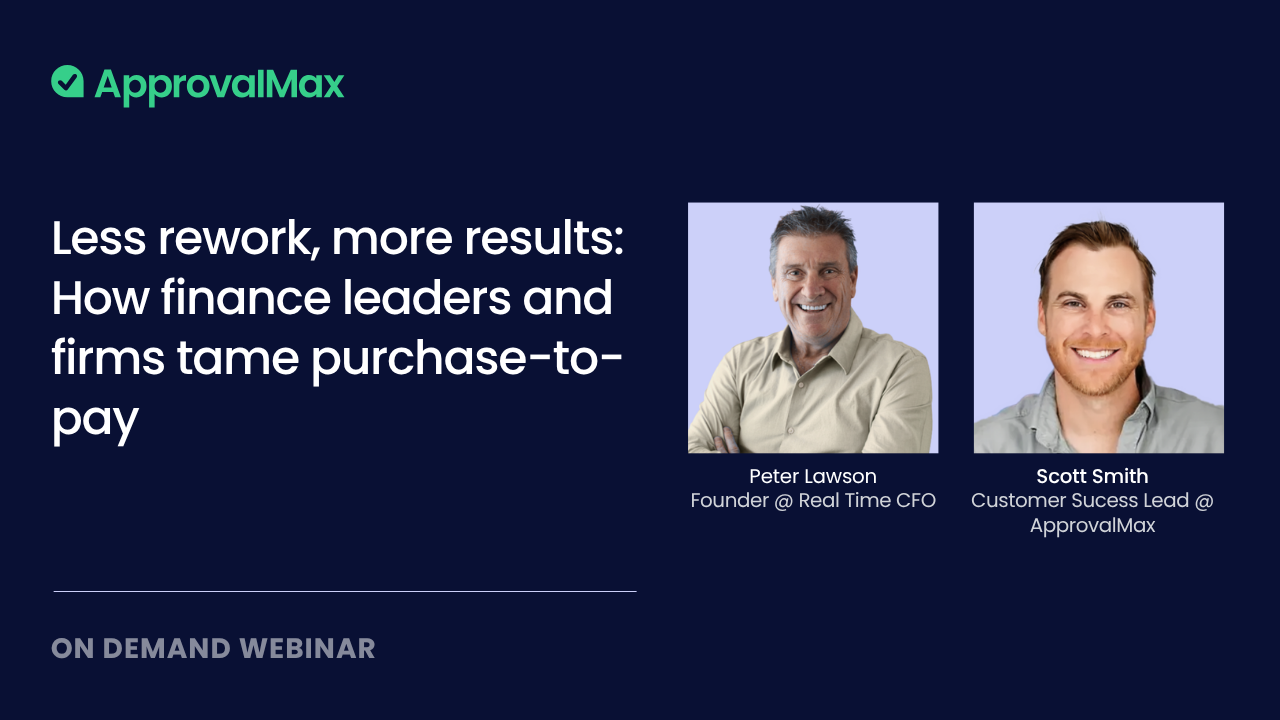 ApprovalMax

Less rework, more results: How finance leaders and firms tame purchase-to-pay

Peter Lawson
Founder @ Real Time CFO

Scott Smith
Customer Sucess Lead @ ApprovalMax

ON DEMAND WEBINAR